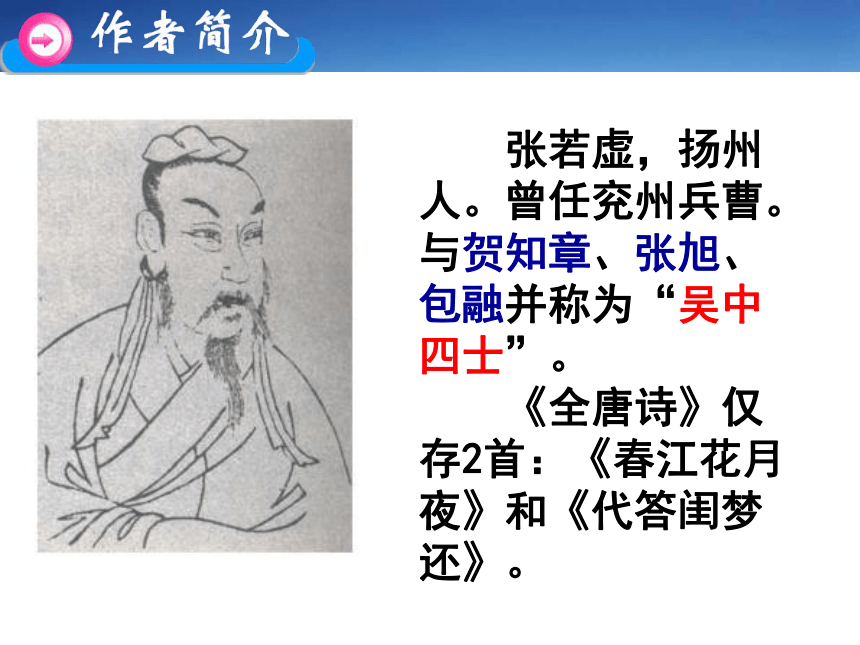 作者简介

张若虚，扬州人。曾任兖州兵曹。与贺知章、张旭、包融并称为“吴中四士”。

《全唐诗》仅存2首：《春江花月夜》和《代答闺梦还》。